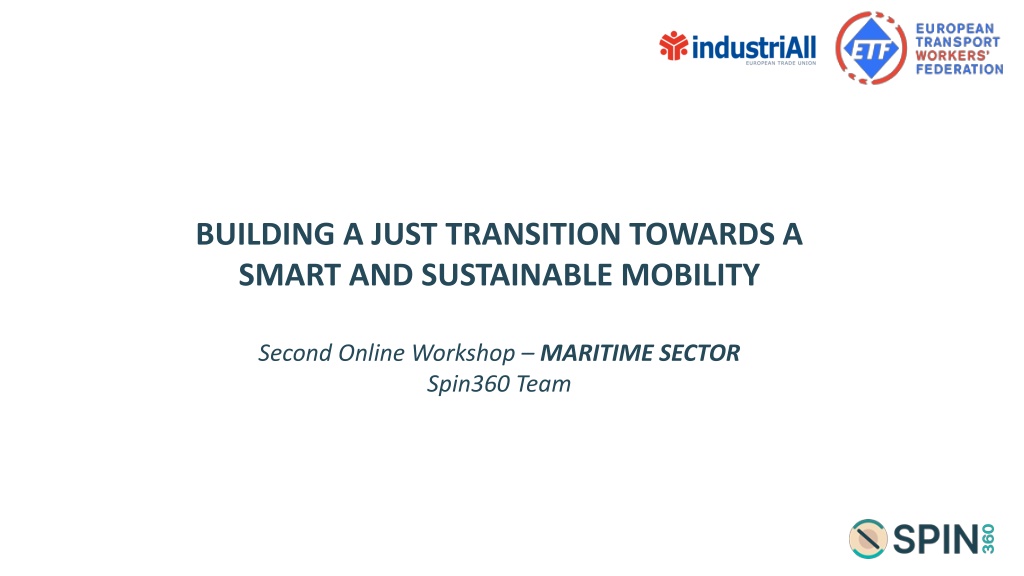 industriAll
EUROPEAN TRADE UNION

ETF
EUROPEAN TRANSPORT WORKERS' FEDERATION

BUILDING A JUST TRANSITION TOWARDS A SMART AND SUSTAINABLE MOBILITY

Second Online Workshop – MARITIME SECTOR
Spin360 Team

SPIN 360